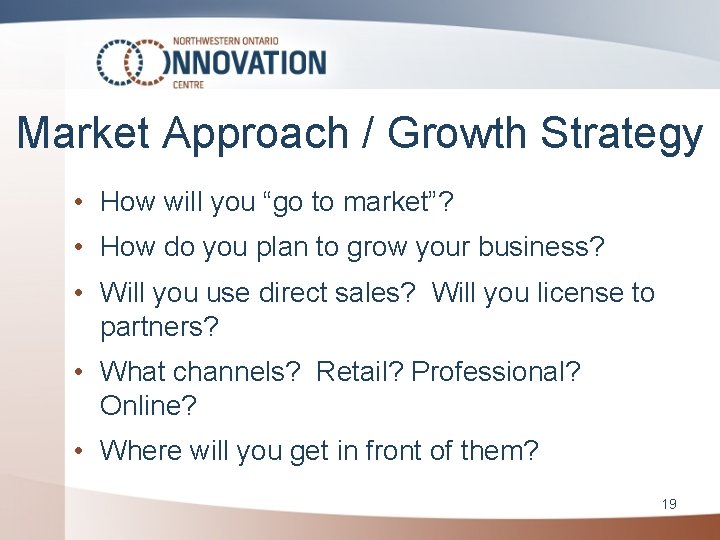 NORTHWESTERN ONTARIO
INNOVATION
CENTRE

Market Approach / Growth Strategy

• How will you “go to market”?
• How do you plan to grow your business?
• Will you use direct sales? Will you license to partners?
• What channels? Retail? Professional? Online?
• Where will you get in front of them?

19